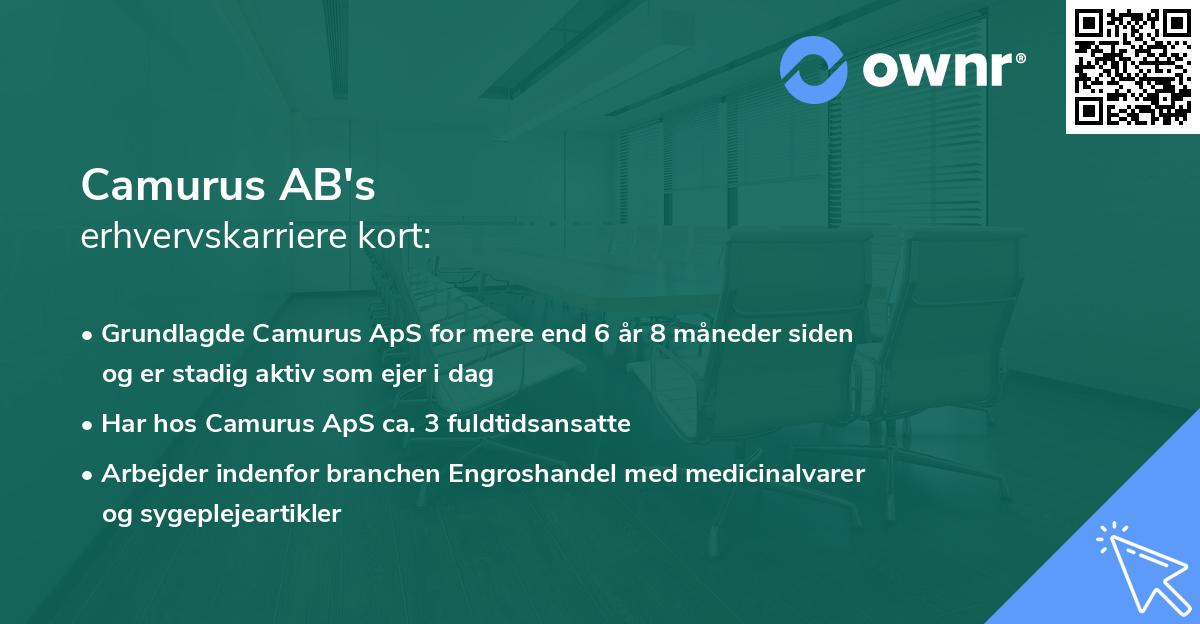 ownr®

Camurus AB's
erhvervskarriere kort:

• Grundlagde Camurus ApS for mere end 6 år 8 måneder siden og er stadig aktiv som ejer i dag

• Har hos Camurus ApS ca. 3 fuldtidsansatte

• Arbejder indenfor branchen Engroshandel med medicinalvarer og sygeplejeartikler